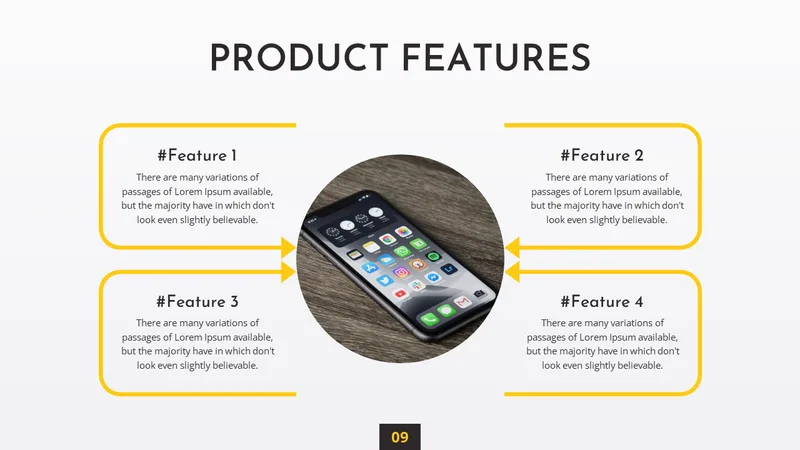 PRODUCT FEATURES

#Feature 1

There are many variations of passages of Lorem Ipsum available, but the majority have in which don't look even slightly believable.

#Feature 2

There are many variations of passages of Lorem Ipsum available, but the majority have in which don't look even slightly believable.

#Feature 3

There are many variations of passages of Lorem Ipsum available, but the majority have in which don't look even slightly believable.

#Feature 4

There are many variations of passages of Lorem Ipsum available, but the majority have in which don't look even slightly believable.

09